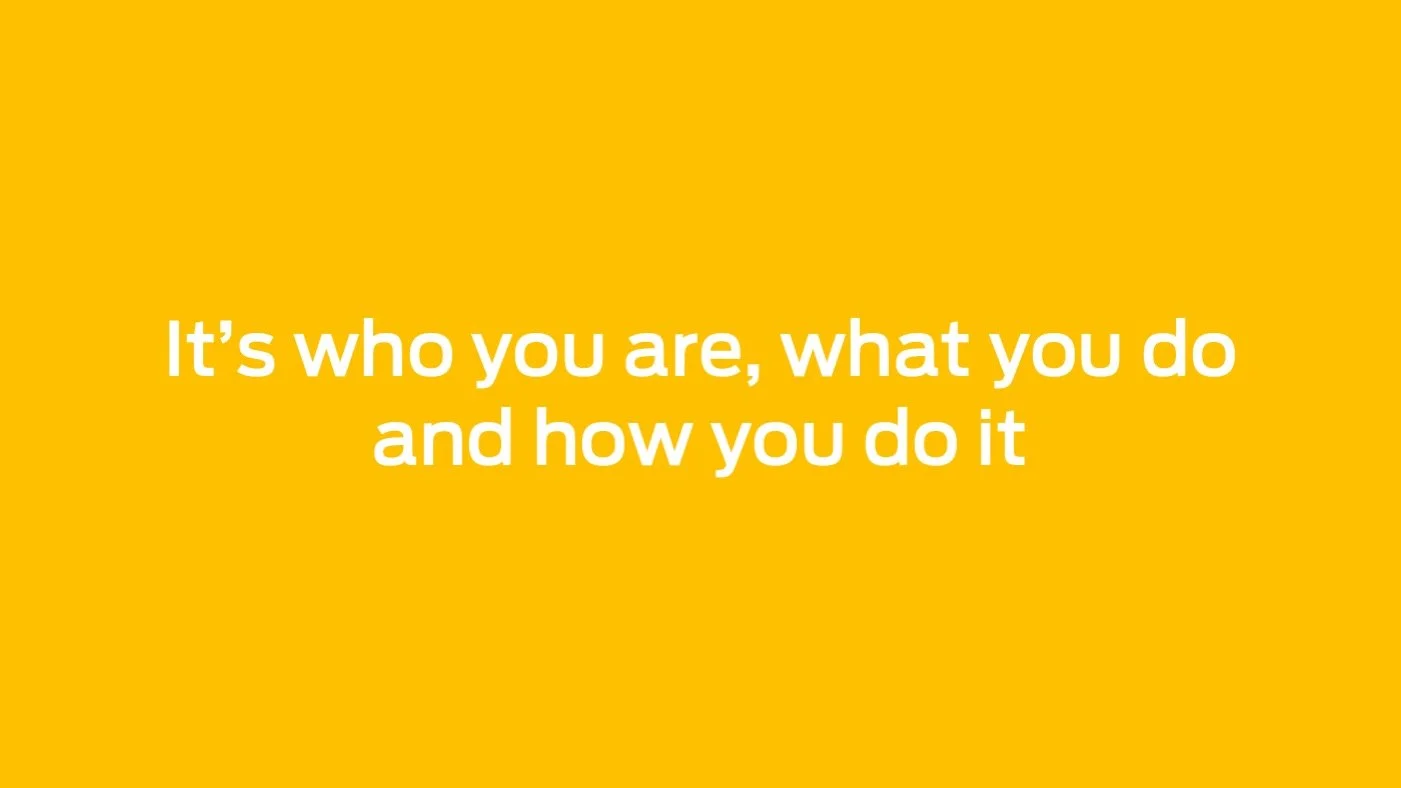 It’s who you are, what you do and how you do it